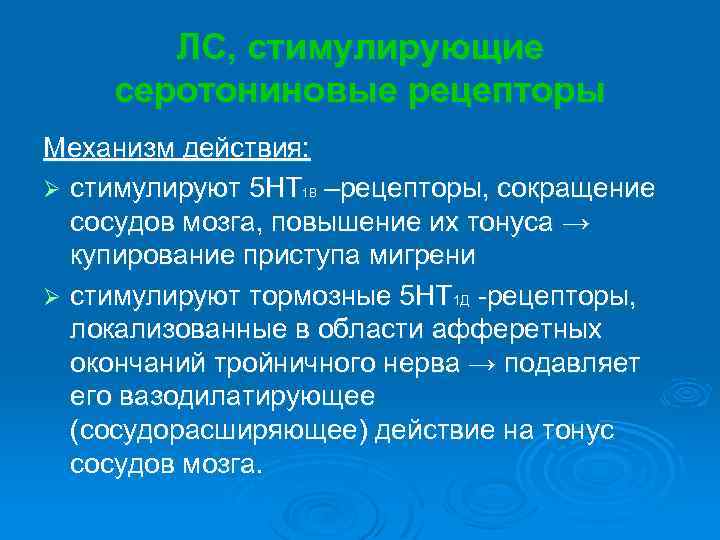 ЛС, стимулирующие серотониновые рецепторы

Механизм действия:

➢ стимулируют 5НТ$_{1В}$ –рецепторы, сокращение сосудов мозга, повышение их тонуса → купирование приступа мигрени

➢ стимулируют тормозные 5НТ$_{1Д}$ -рецепторы, локализованные в области афферетных окончаний тройничного нерва → подавляет его вазодилатирующее (сосудорасширяющее) действие на тонус сосудов мозга.